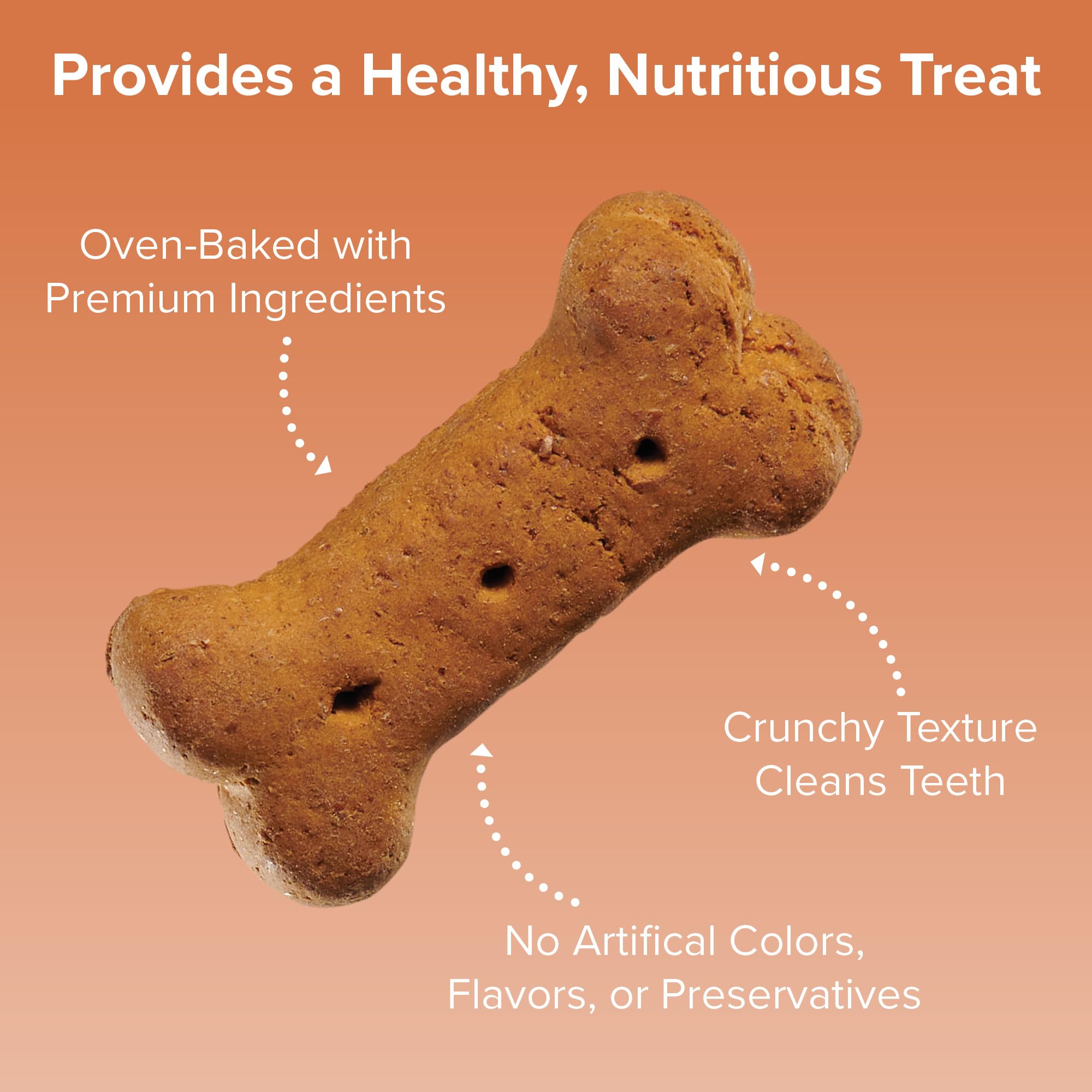 Provides a Healthy, Nutritious Treat

Oven-Baked with Premium Ingredients

Crunchy Texture Cleans Teeth

No Artifical Colors, Flavors, or Preservatives